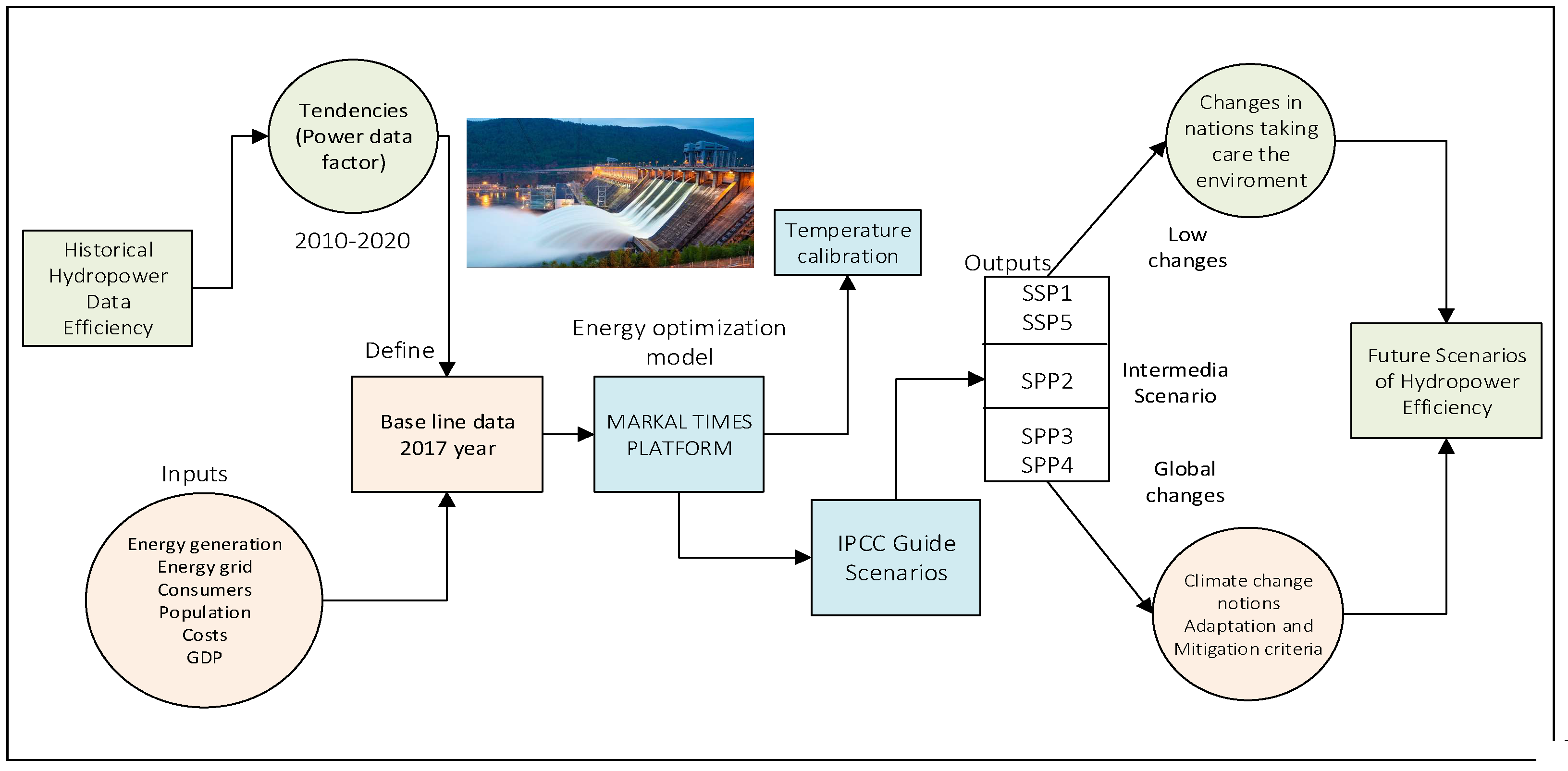 Historical Hydropower Data Efficiency

Tendencies (Power data factor)

2010-2020

Define

Base line data 2017 year

Inputs

Energy generation
Energy grid
Consumers
Population
Costs
GDP

Energy optimization model

MARKAL TIMES PLATFORM

Temperature calibration

IPCC Guide Scenarios

Outputs

SSP1
SSP5

SPP2

SPP3
SPP4

Low changes

Intermedia Scenario

Global changes

Changes in nations taking care the enviroment

Climate change notions Adaptation and Mitigation criteria

Future Scenarios of Hydropower Efficiency